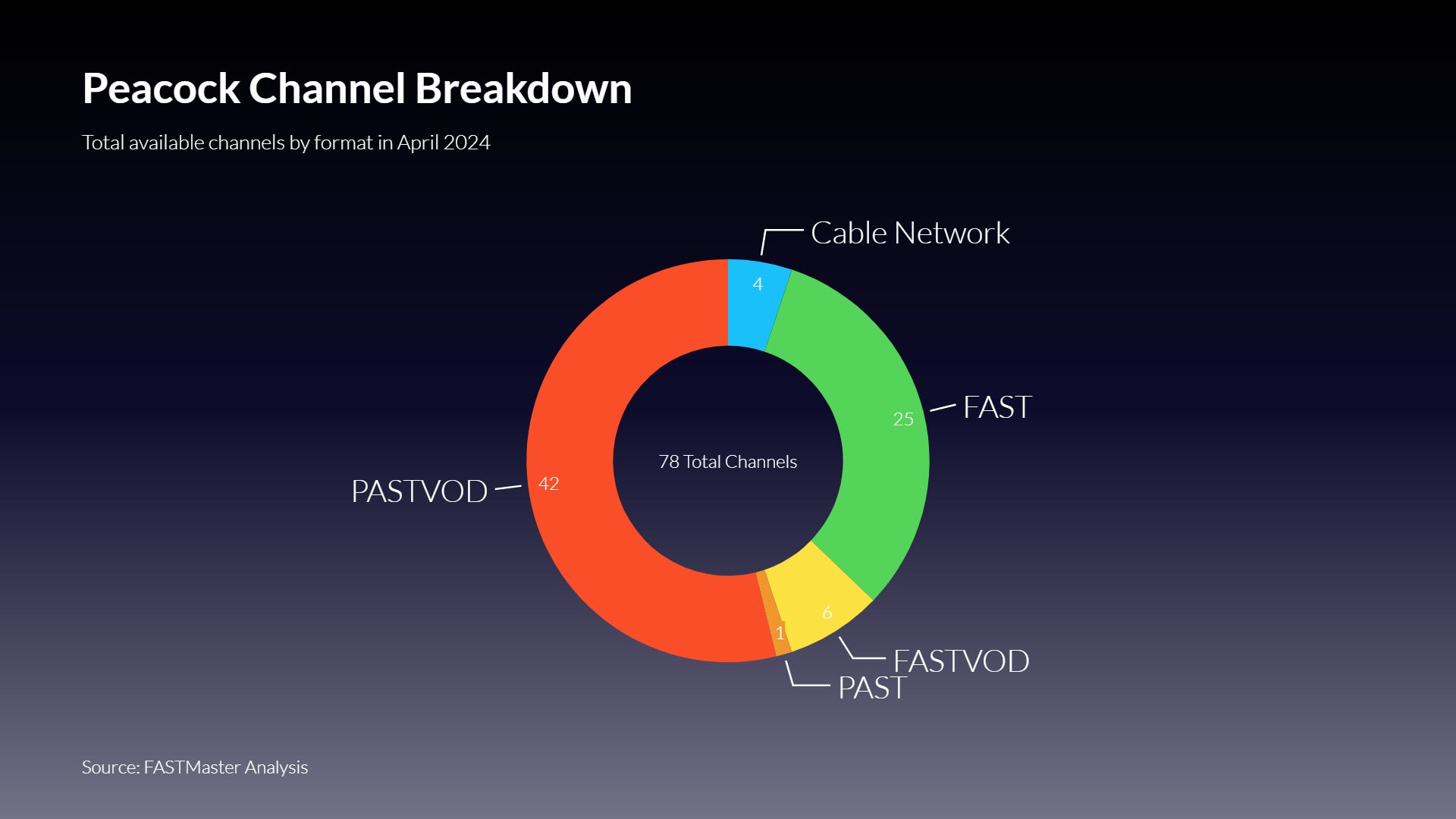 Peacock Channel Breakdown

Total available channels by format in April 2024

Cable Network

4

FAST

25

78 Total Channels

PASTVOD

42

6

1

FASTVOD

PAST

Source: FASTMaster Analysis